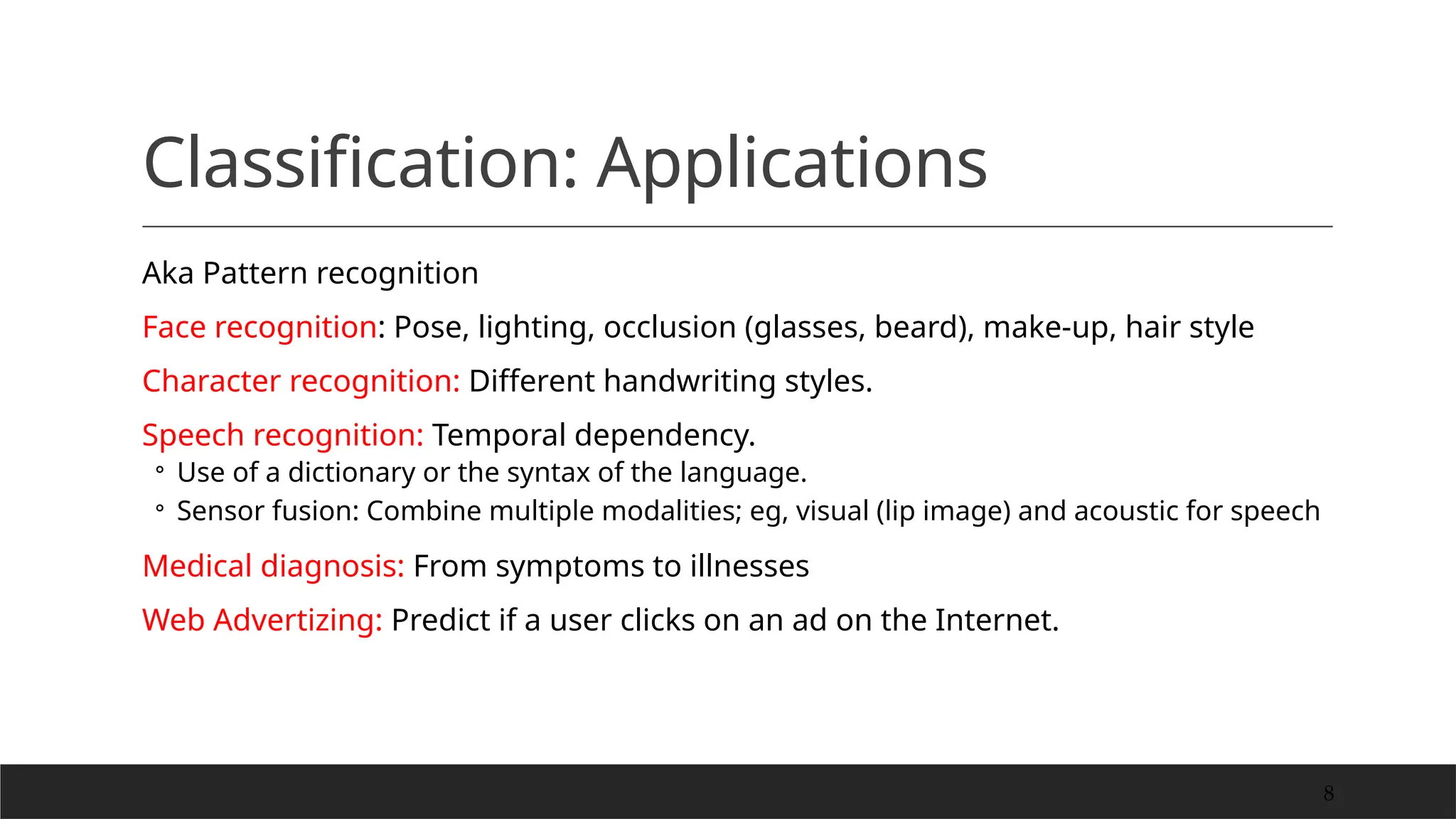 Classification: Applications

Aka Pattern recognition

Face recognition: Pose, lighting, occlusion (glasses, beard), make-up, hair style

Character recognition: Different handwriting styles.

Speech recognition: Temporal dependency.
◦ Use of a dictionary or the syntax of the language.
◦ Sensor fusion: Combine multiple modalities; eg, visual (lip image) and acoustic for speech

Medical diagnosis: From symptoms to illnesses

Web Advertizing: Predict if a user clicks on an ad on the Internet.

8